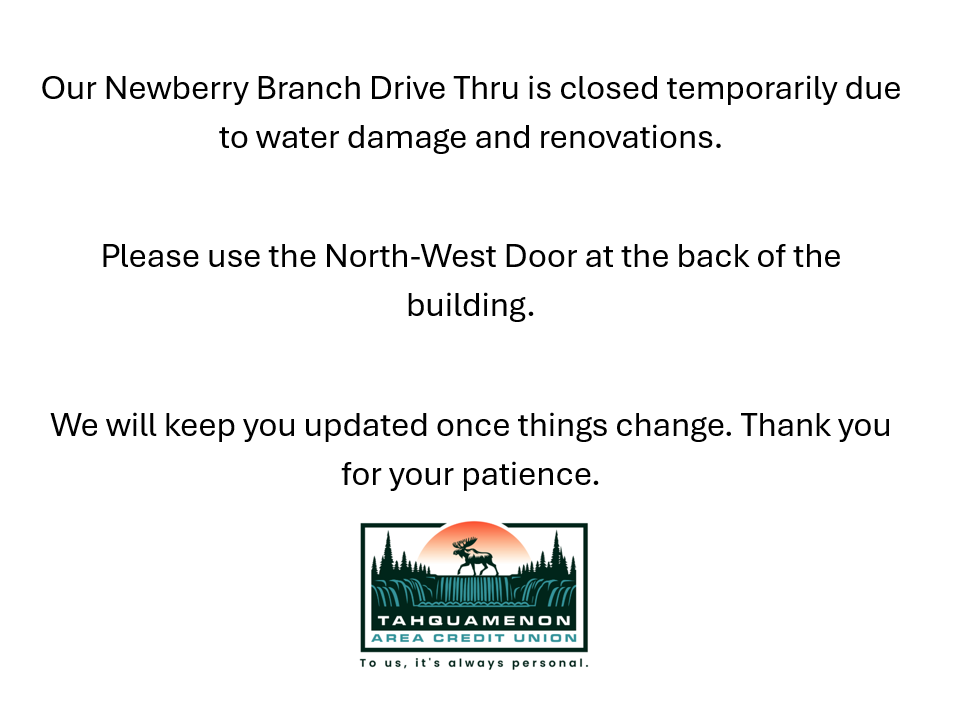 Our Newberry Branch Drive Thru is closed temporarily due to water damage and renovations.

Please use the North-West Door at the back of the building.

We will keep you updated once things change. Thank you for your patience.

TAHQUAMENON
AREA CREDIT UNION
To us, it's always personal.